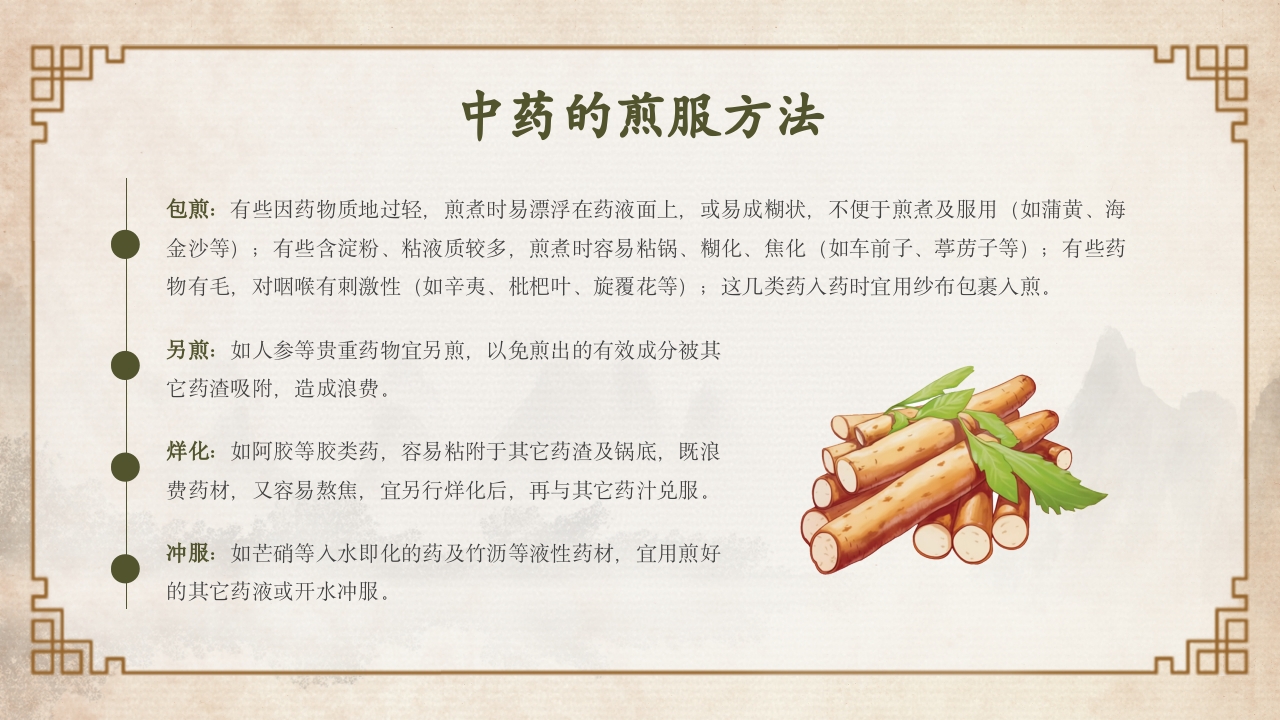 中药的煎服方法

包煎：有些因药物质地过轻，煎煮时易漂浮在药液面上，或易成糊状，不便于煎煮及服用（如蒲黄、海金沙等）；有些含淀粉、粘液质较多，煎煮时容易粘锅、糊化、焦化（如车前子、葶苈子等）；有些药物有毛，对咽喉有刺激性（如辛夷、枇杷叶、旋覆花等）；这几类药入药时宜用纱布包裹入煎。

另煎：如人参等贵重药物宜另煎，以免煎出的有效成分被其它药渣吸附，造成浪费。

烊化：如阿胶等胶类药，容易粘附于其它药渣及锅底，既浪费药材，又容易熬焦，宜另行烊化后，再与其它药汁兑服。

冲服：如芒硝等入水即化的药及竹沥等液性药材，宜用煎好的其它药液或开水冲服。